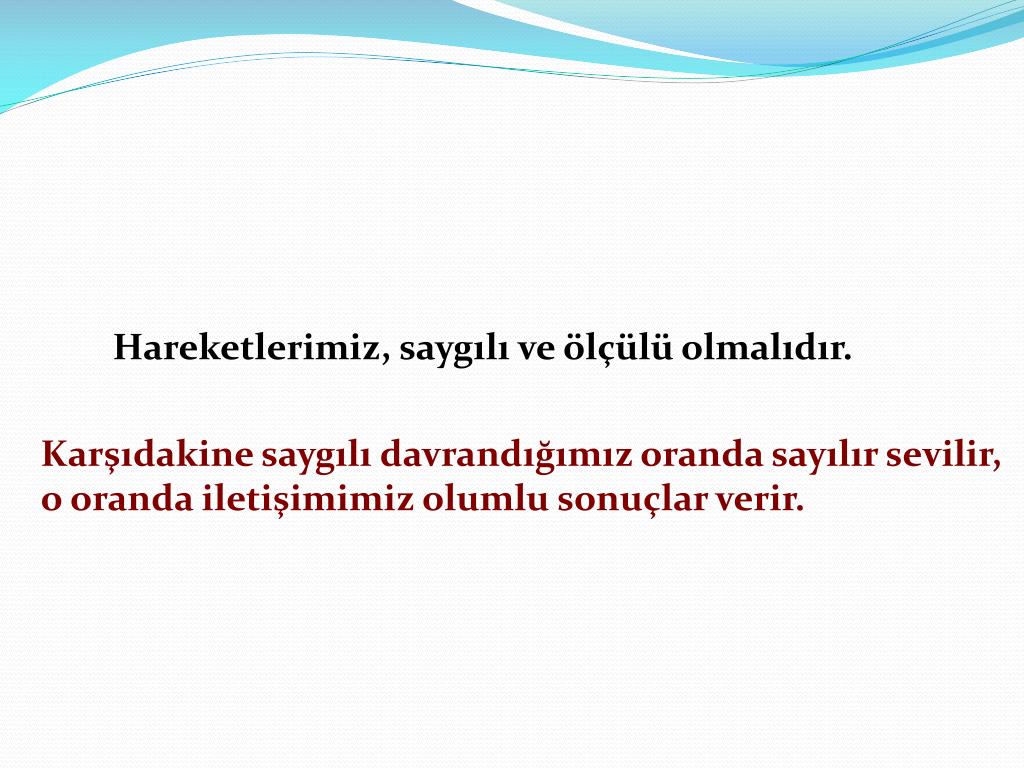 Hareketlerimiz, saygılı ve ölçülü olmalıdır.

Karşıdakine saygılı davrandığımız oranda sayılır sevilir, o oranda iletişimimiz olumlu sonuçlar verir.